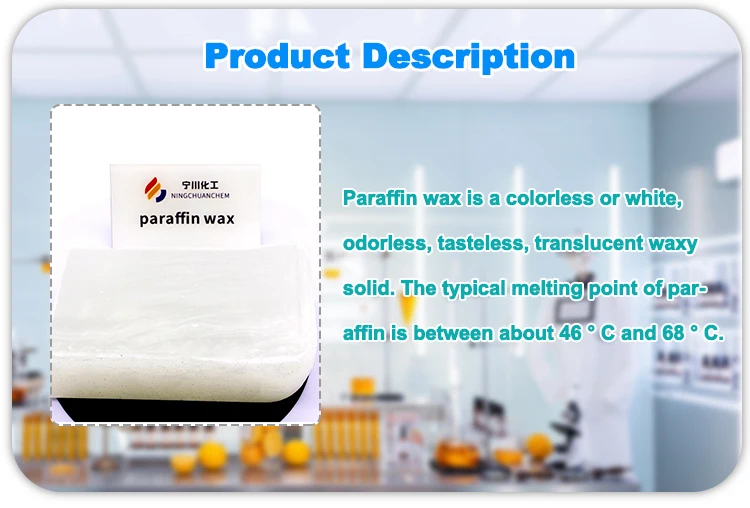 Product Description

宁川化工
NINGCHUANCHEM
paraffin wax

Paraffin wax is a colorless or white, odorless, tasteless, translucent waxy solid. The typical melting point of paraffin is between about 46 ° C and 68 ° C.